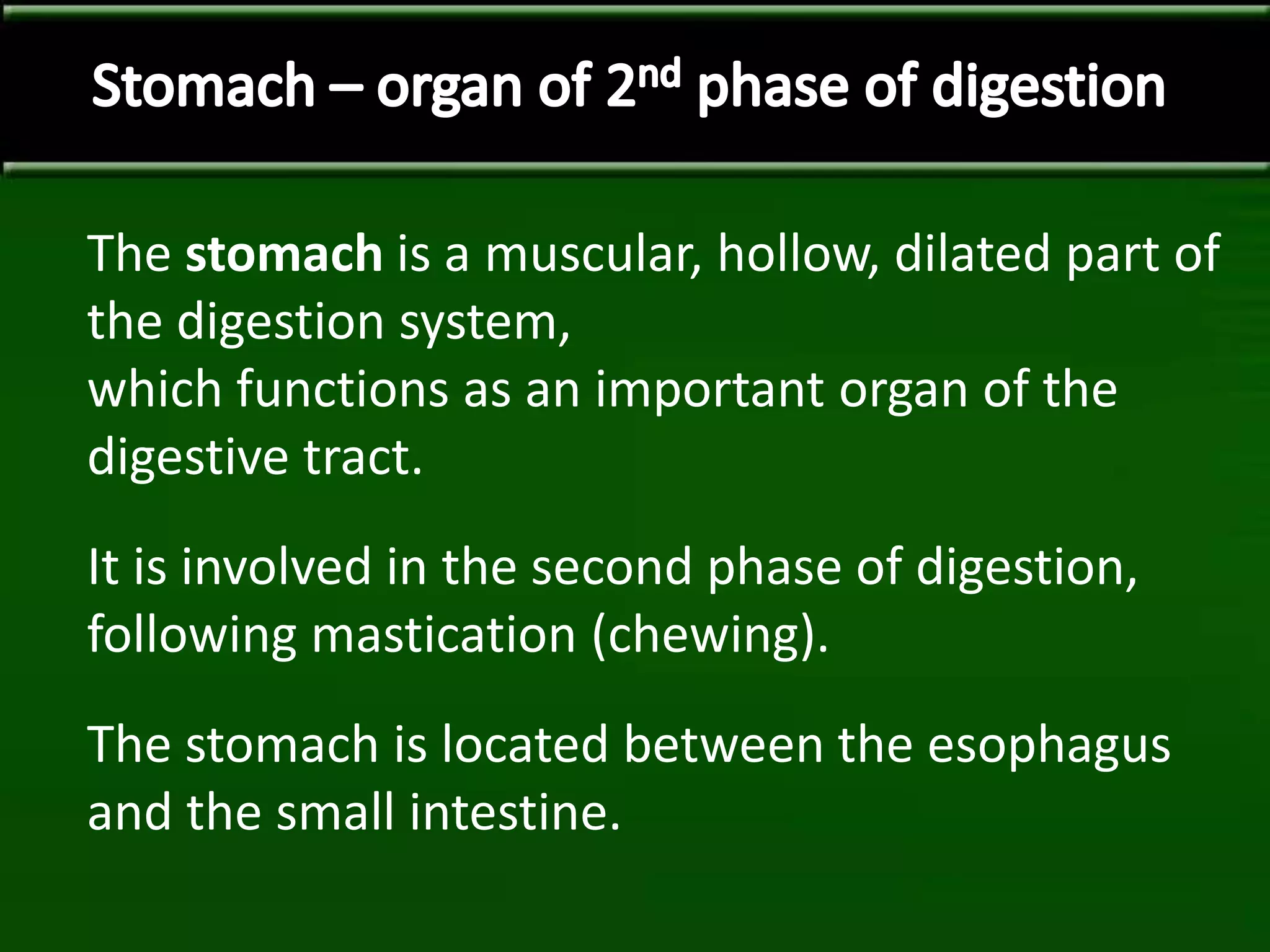 Stomach – organ of 2nd phase of digestion

The stomach is a muscular, hollow, dilated part of the digestion system,
which functions as an important organ of the digestive tract.

It is involved in the second phase of digestion, following mastication (chewing).

The stomach is located between the esophagus and the small intestine.